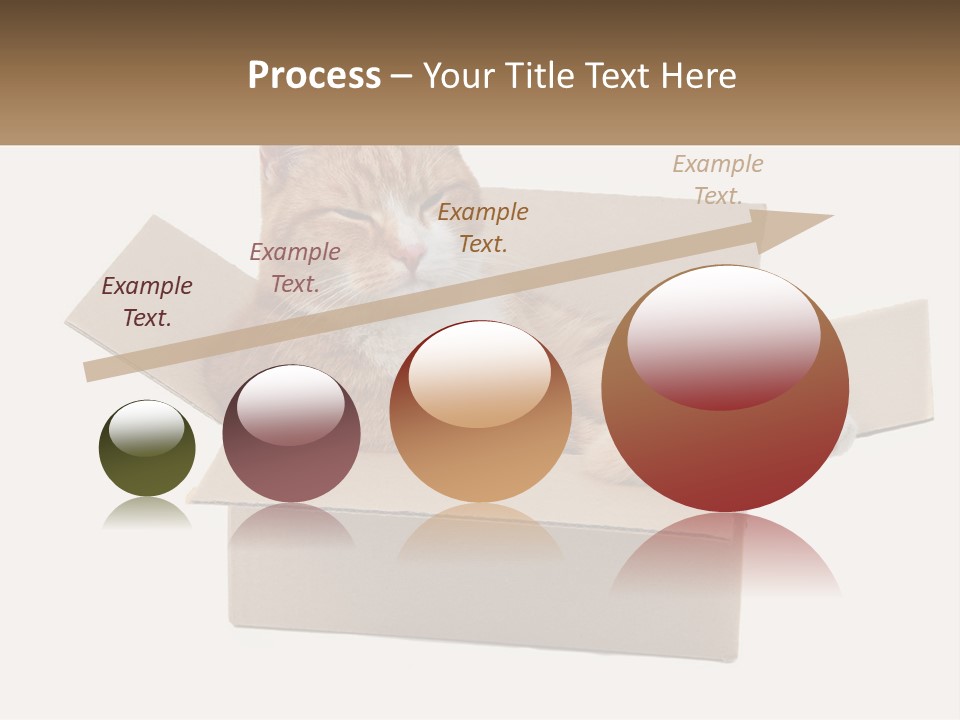 Process – Your Title Text Here

Example Text.

Example Text.

Example Text.

Example Text.